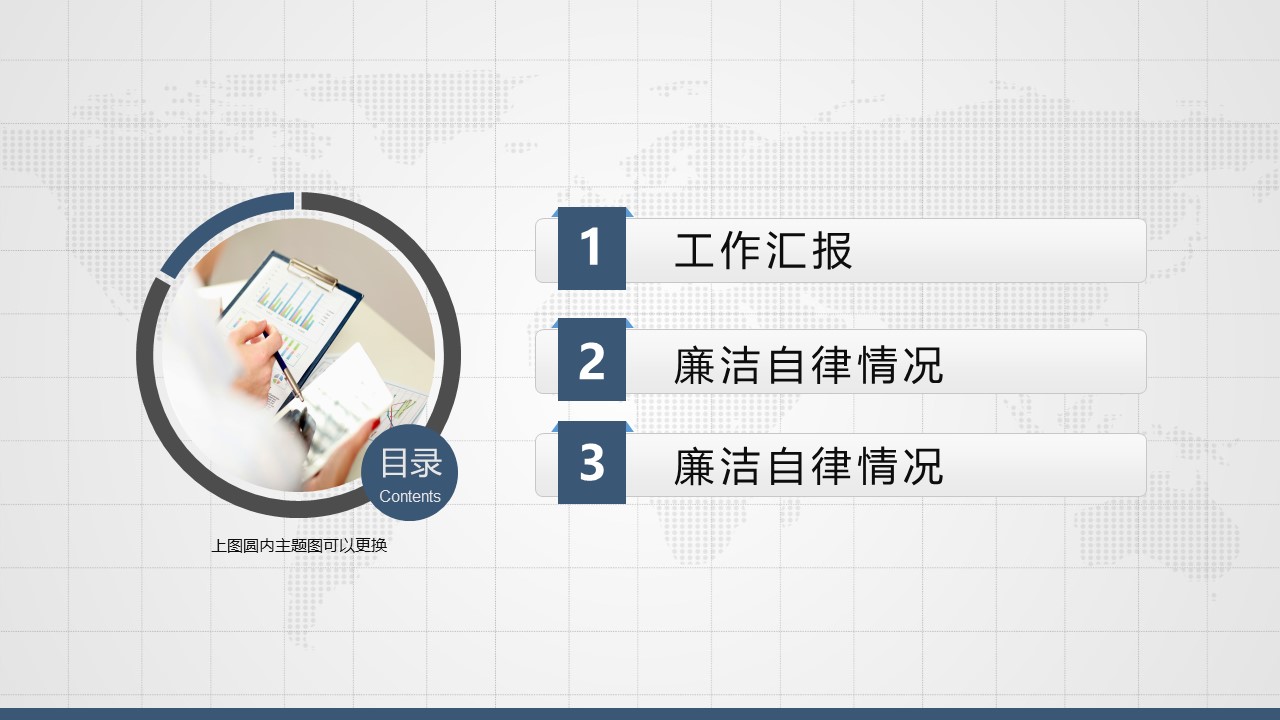 目录
Contents

上图圆内主题图可以更换

1 工作汇报

2 廉洁自律情况

3 廉洁自律情况